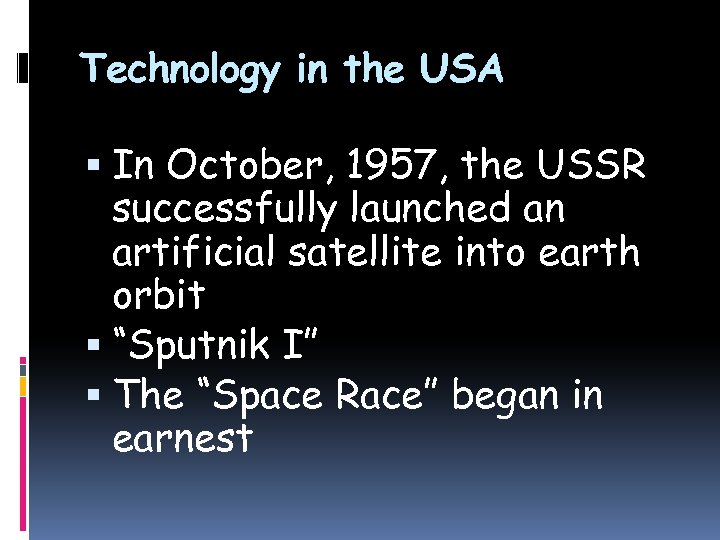 Technology in the USA

▪ In October, 1957, the USSR successfully launched an artificial satellite into earth orbit
▪ “Sputnik I”
▪ The “Space Race” began in earnest